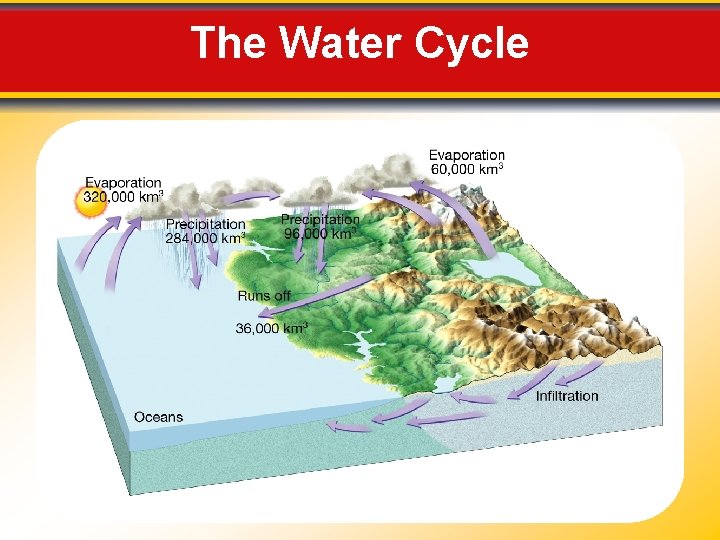 The Water Cycle

Evaporation
320,000 km$^3$

Precipitation
284,000 km$^3$

Precipitation
96,000 km$^3$

Evaporation
60,000 km$^3$

Runs off

36,000 km$^3$

Infiltration

Oceans